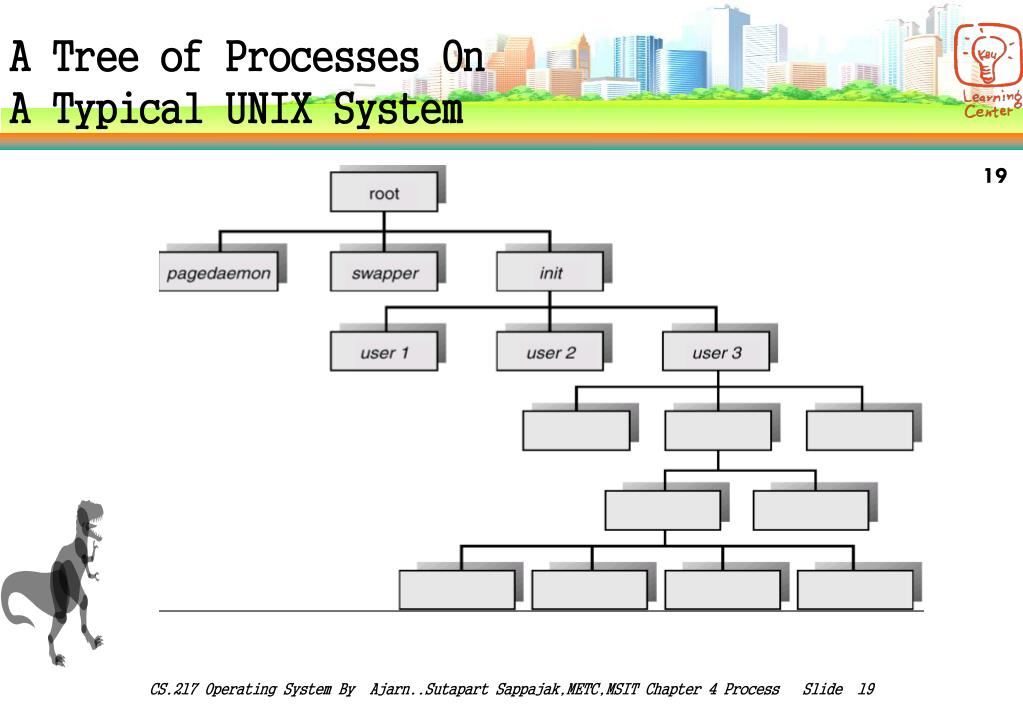 A Tree of Processes On
A Typical UNIX System

Key
Learning
Center

19

root

pagedaemon

swapper

init

user 1

user 2

user 3

CS.217 Operating System By Ajarn..Sutapart Sappajak,METC,MSIT Chapter 4 Process Slide 19